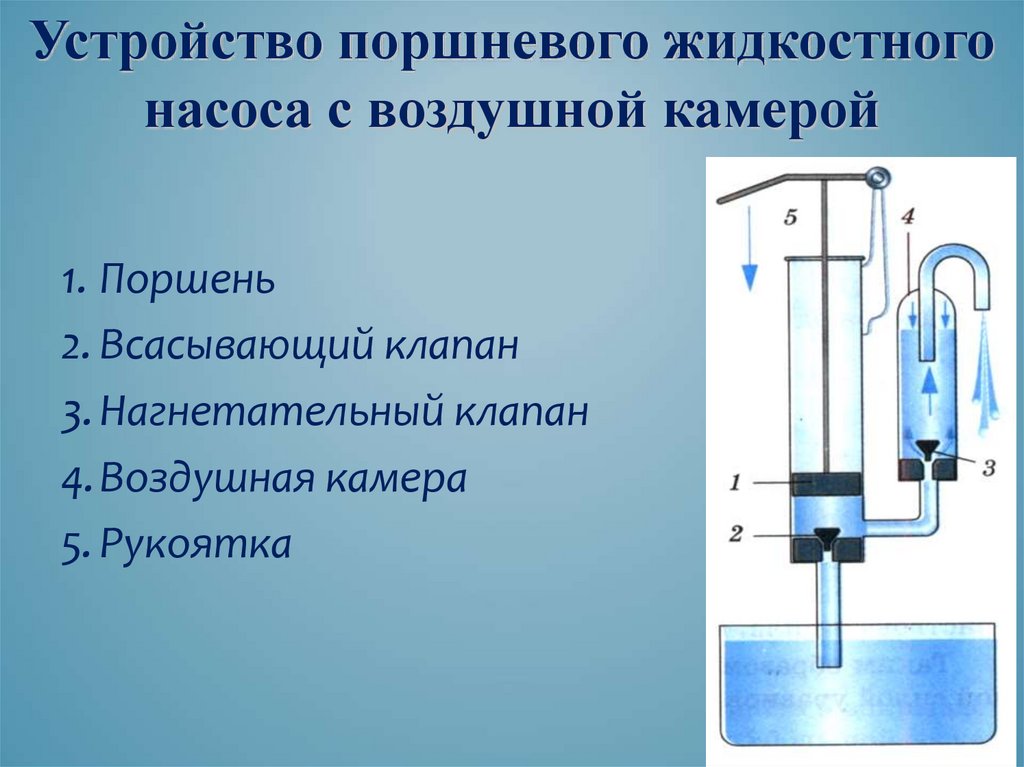 Устройство поршневого жидкостного насоса с воздушной камерой

1. Поршень
2. Всасывающий клапан
3. Нагнетательный клапан
4. Воздушная камера
5. Рукоятка

5
4
3
1
2